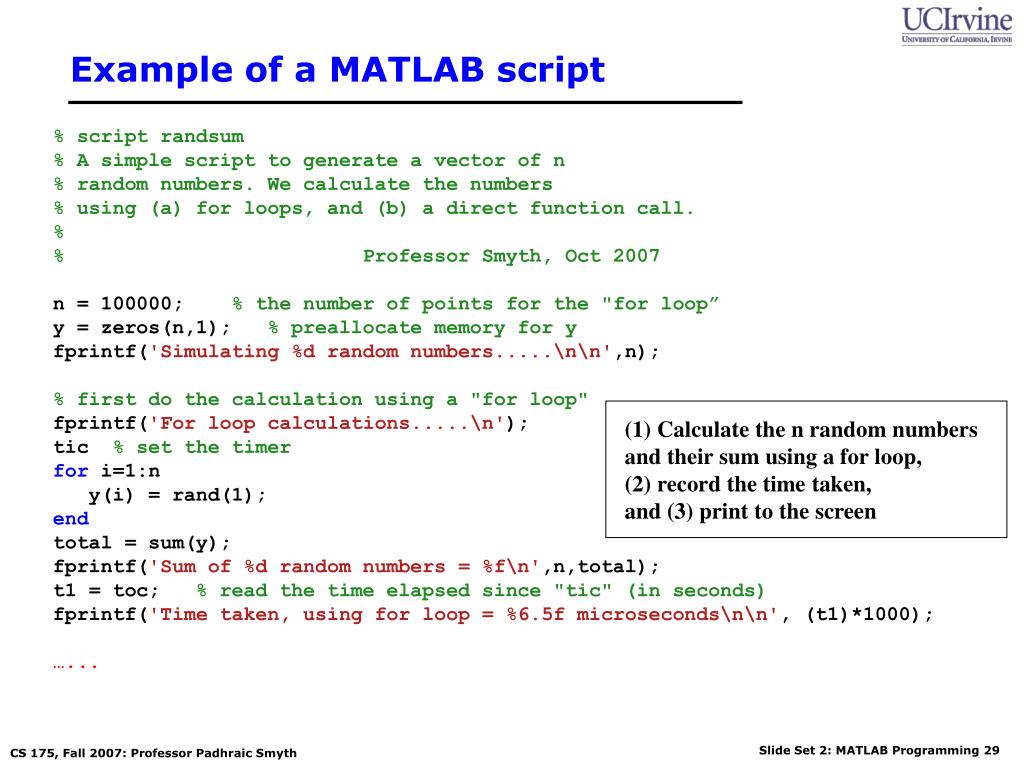 UCIrvine
UNIVERSITY OF CALIFORNIA, IRVINE

Example of a MATLAB script

% script randsum
% A simple script to generate a vector of n
% random numbers. We calculate the numbers
% using (a) for loops, and (b) a direct function call.
%
% Professor Smyth, Oct 2007

n = 100000; % the number of points for the "for loop”
y = zeros(n,1); % preallocate memory for y
fprintf('Simulating %d random numbers.....\n\n',n);

% first do the calculation using a "for loop"
fprintf('For loop calculations.....\n');
tic % set the timer
for i=1:n
y(i) = rand(1);
end
total = sum(y);
fprintf('Sum of %d random numbers = %f\n',n,total);
t1 = toc; % read the time elapsed since "tic" (in seconds)
fprintf('Time taken, using for loop = %6.5f microseconds\n\n', (t1)*1000);

…...

(1) Calculate the n random numbers and their sum using a for loop,
(2) record the time taken,
and (3) print to the screen

CS 175, Fall 2007: Professor Padhraic Smyth

Slide Set 2: MATLAB Programming 29